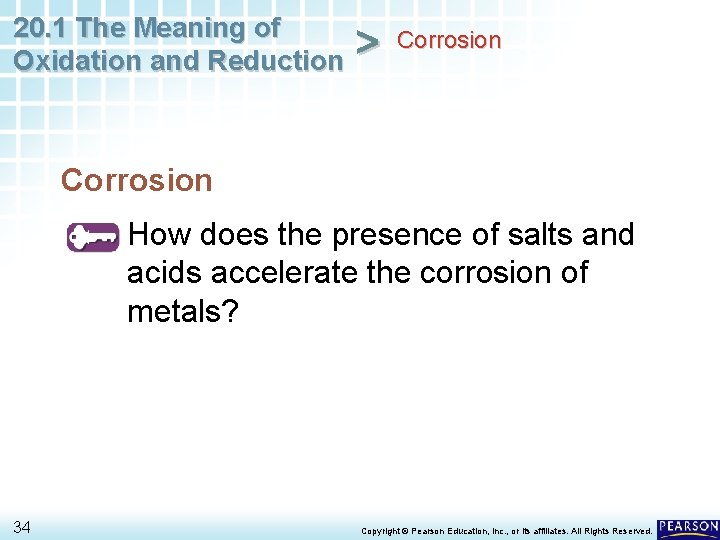 20.1 The Meaning of Oxidation and Reduction

> Corrosion

Corrosion

How does the presence of salts and acids accelerate the corrosion of metals?

34

Copyright © Pearson Education, Inc., or its affiliates. All Rights Reserved.

PEARSON